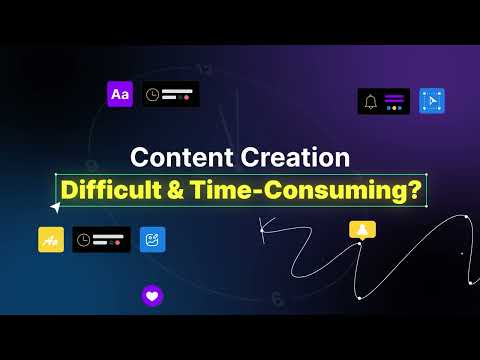 Aa

Content Creation
Difficult & Time-Consuming?

Aa